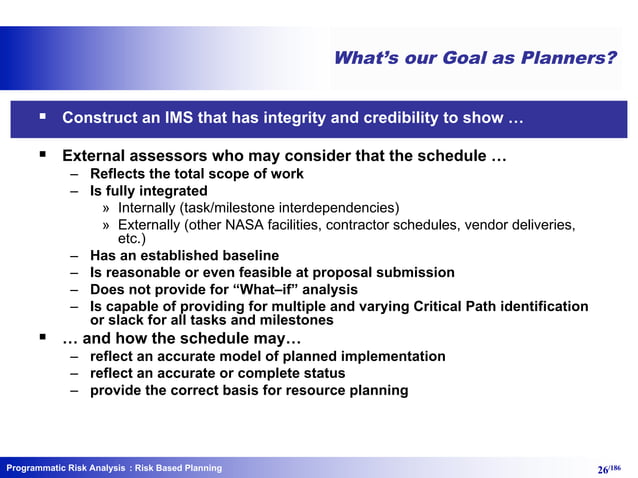 What’s our Goal as Planners?

▪ Construct an IMS that has integrity and credibility to show …

▪ External assessors who may consider that the schedule …
– Reflects the total scope of work
– Is fully integrated
» Internally (task/milestone interdependencies)
» Externally (other NASA facilities, contractor schedules, vendor deliveries, etc.)
– Has an established baseline
– Is reasonable or even feasible at proposal submission
– Does not provide for “What–if” analysis
– Is capable of providing for multiple and varying Critical Path identification or slack for all tasks and milestones
▪ … and how the schedule may…
– reflect an accurate model of planned implementation
– reflect an accurate or complete status
– provide the correct basis for resource planning

Programmatic Risk Analysis : Risk Based Planning

26/186